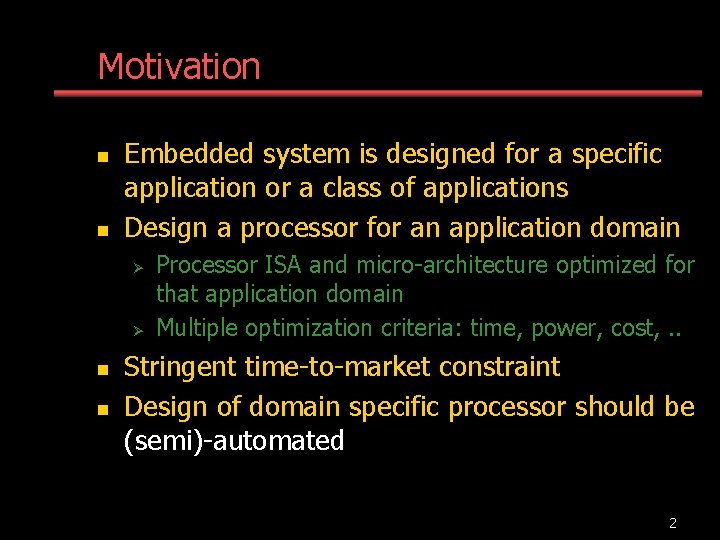 Motivation

- Embedded system is designed for a specific application or a class of applications
- Design a processor for an application domain
  - Processor ISA and micro-architecture optimized for that application domain
  - Multiple optimization criteria: time, power, cost, ..
- Stringent time-to-market constraint
- Design of domain specific processor should be (semi)-automated

2